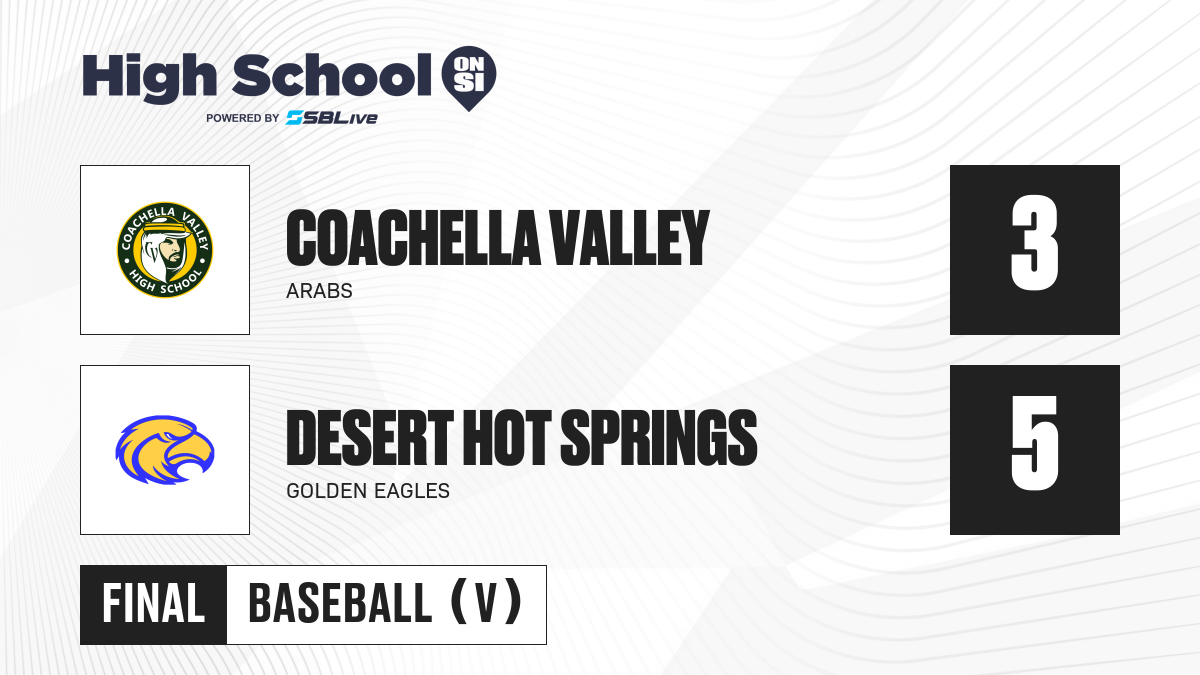 High School ON SI
POWERED BY SBLive

COACHELLA VALLEY HIGH SCHOOL

COACHELLA VALLEY
ARABS

3

DESERT HOT SPRINGS
GOLDEN EAGLES

5

FINAL BASEBALL (V)